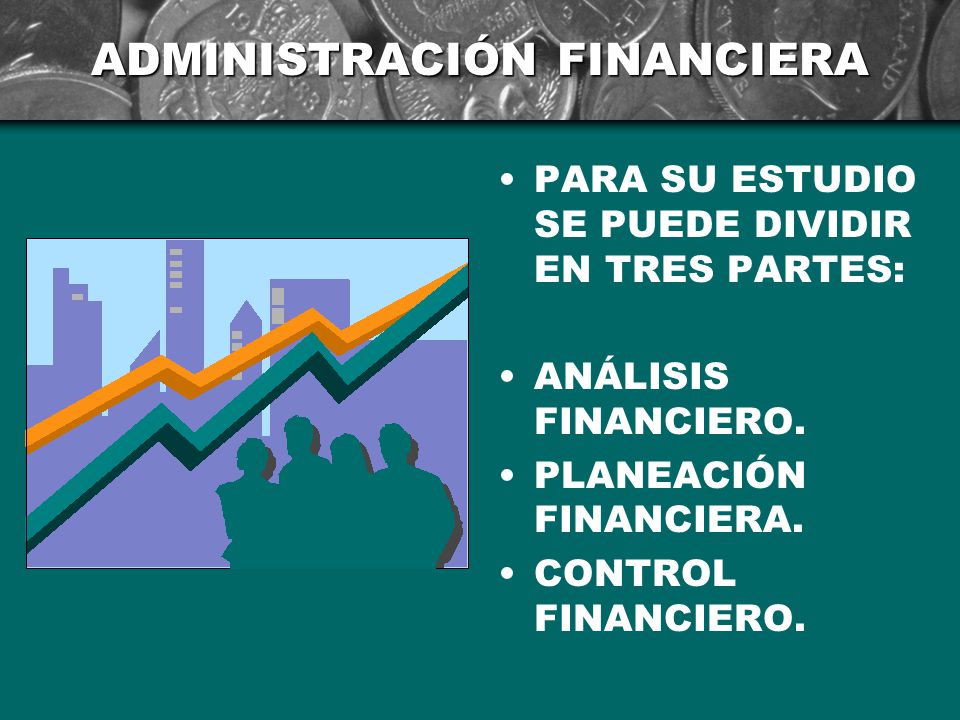 ADMINISTRACIÓN FINANCIERA

• PARA SU ESTUDIO SE PUEDE DIVIDIR EN TRES PARTES:

• ANÁLISIS FINANCIERO.
• PLANEACIÓN FINANCIERA.
• CONTROL FINANCIERO.